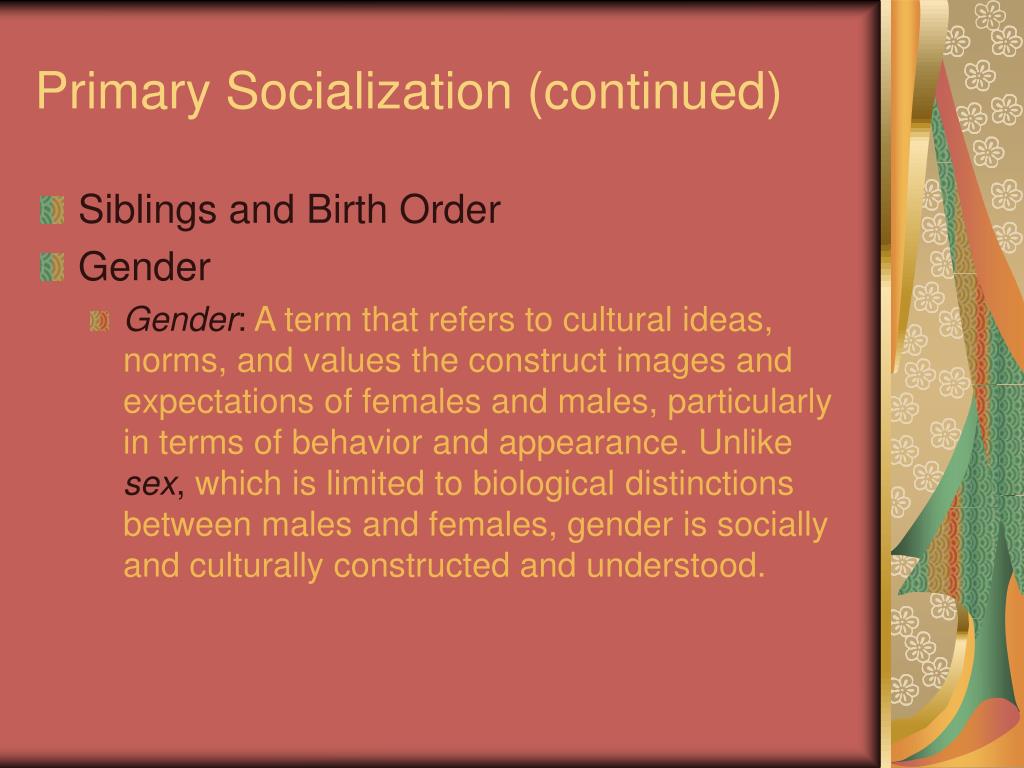 Primary Socialization (continued)

Siblings and Birth Order

Gender

Gender: A term that refers to cultural ideas, norms, and values the construct images and expectations of females and males, particularly in terms of behavior and appearance. Unlike sex, which is limited to biological distinctions between males and females, gender is socially and culturally constructed and understood.